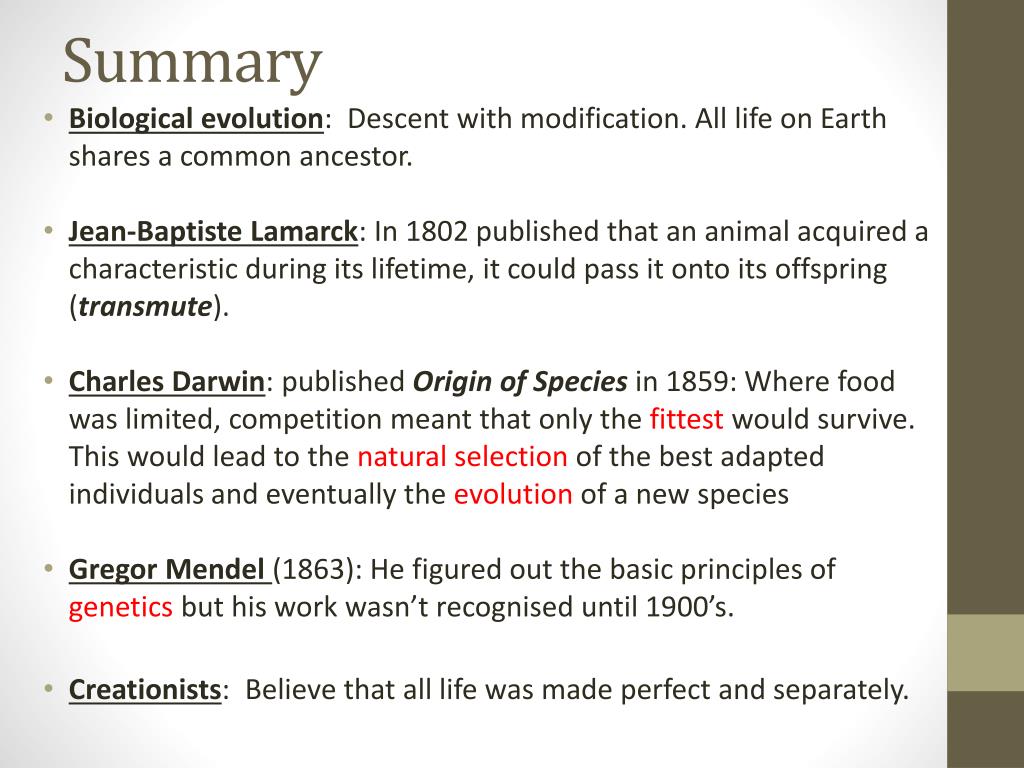 Summary

• Biological evolution: Descent with modification. All life on Earth shares a common ancestor.

• Jean-Baptiste Lamarck: In 1802 published that an animal acquired a characteristic during its lifetime, it could pass it onto its offspring (transmute).

• Charles Darwin: published Origin of Species in 1859: Where food was limited, competition meant that only the fittest would survive. This would lead to the natural selection of the best adapted individuals and eventually the evolution of a new species

• Gregor Mendel (1863): He figured out the basic principles of genetics but his work wasn't recognised until 1900's.

• Creationists: Believe that all life was made perfect and separately.